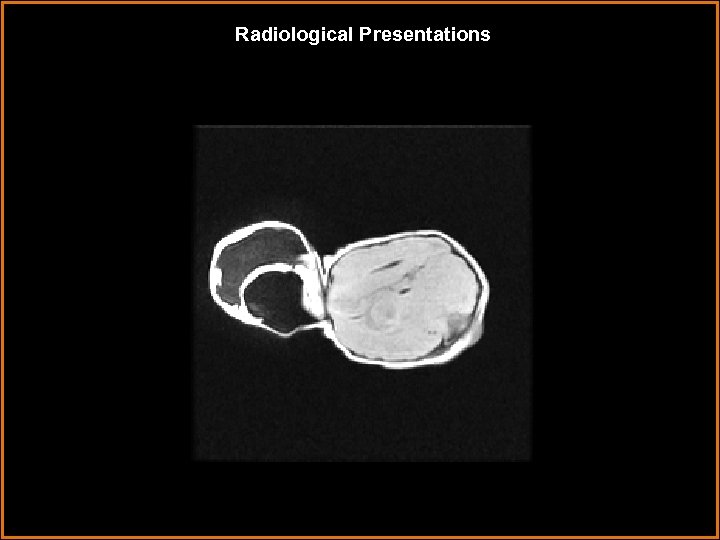 Radiological Presentations